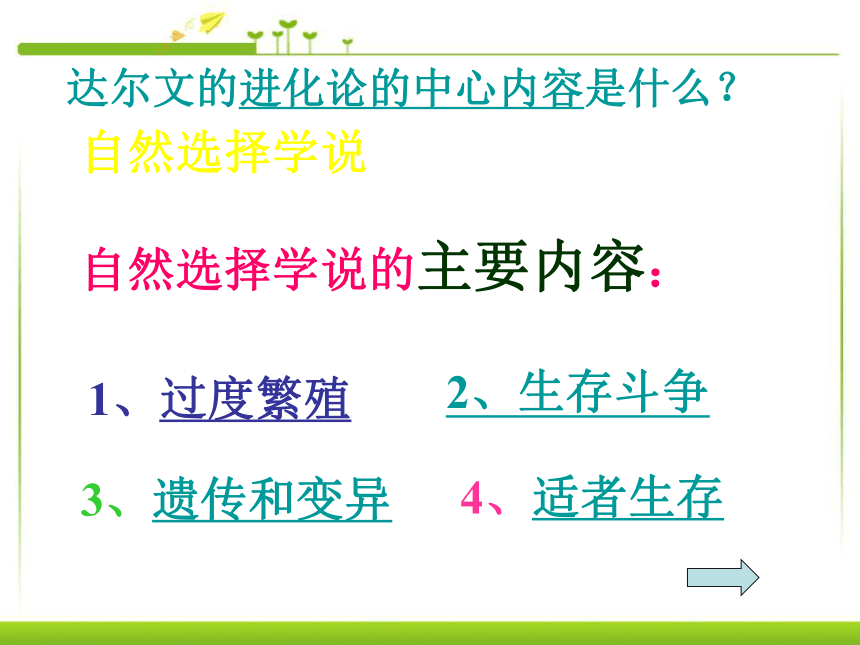 达尔文的进化论的中心内容是什么？

自然选择学说

自然选择学说的主要内容：

1、过度繁殖　2、生存斗争

3、遗传和变异　4、适者生存